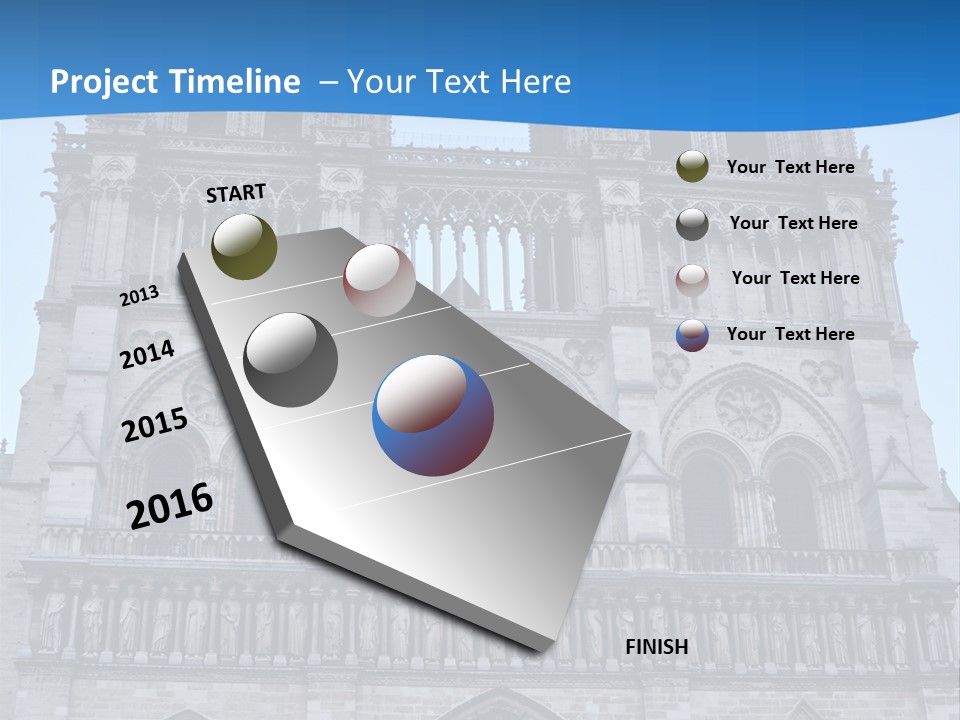 Project Timeline – Your Text Here

START

2013

2014

2015

2016

FINISH

Your Text Here

Your Text Here

Your Text Here

Your Text Here